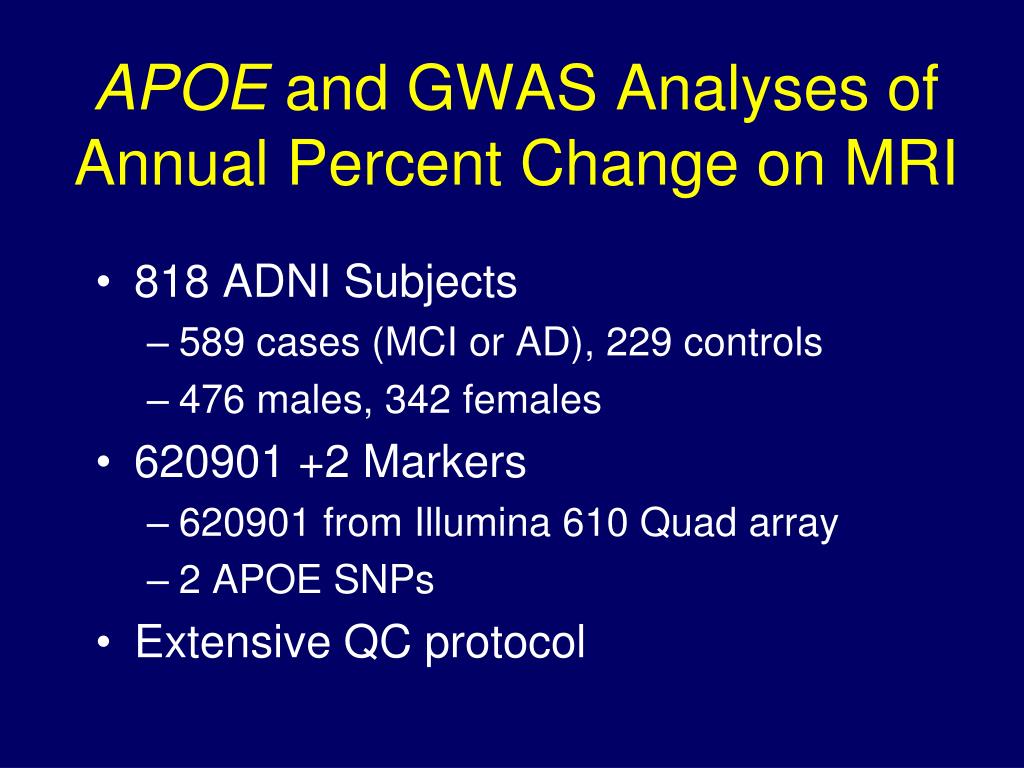 APOE and GWAS Analyses of Annual Percent Change on MRI

• 818 ADNI Subjects
– 589 cases (MCI or AD), 229 controls
– 476 males, 342 females
• 620901 +2 Markers
– 620901 from Illumina 610 Quad array
– 2 APOE SNPs
• Extensive QC protocol